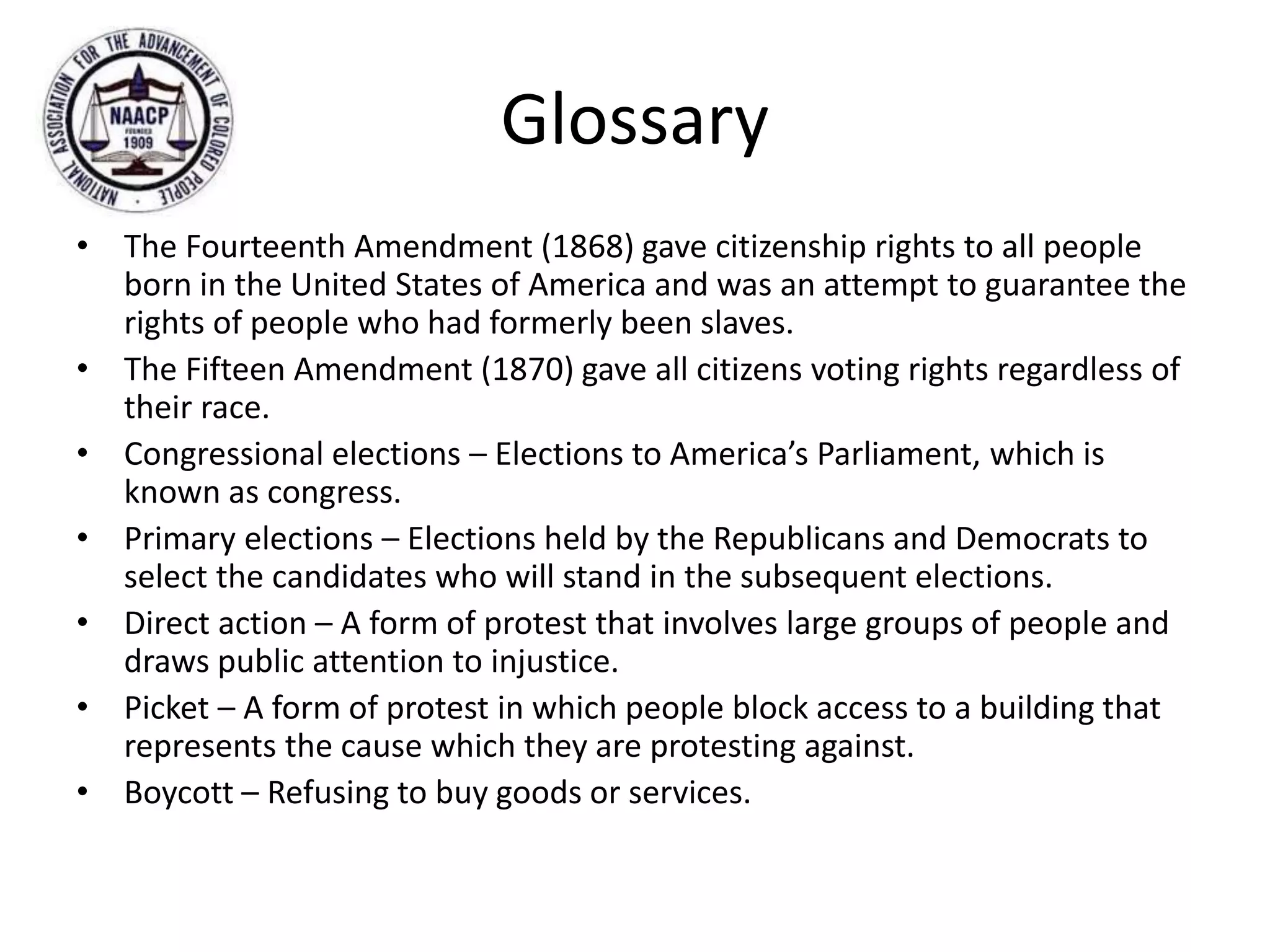 NATIONAL ASSOCIATION FOR THE ADVANCEMENT OF COLORED PEOPLE
NAACP
FOUNDED
1909

Glossary

• The Fourteenth Amendment (1868) gave citizenship rights to all people born in the United States of America and was an attempt to guarantee the rights of people who had formerly been slaves.
• The Fifteen Amendment (1870) gave all citizens voting rights regardless of their race.
• Congressional elections – Elections to America's Parliament, which is known as congress.
• Primary elections – Elections held by the Republicans and Democrats to select the candidates who will stand in the subsequent elections.
• Direct action – A form of protest that involves large groups of people and draws public attention to injustice.
• Picket – A form of protest in which people block access to a building that represents the cause which they are protesting against.
• Boycott – Refusing to buy goods or services.